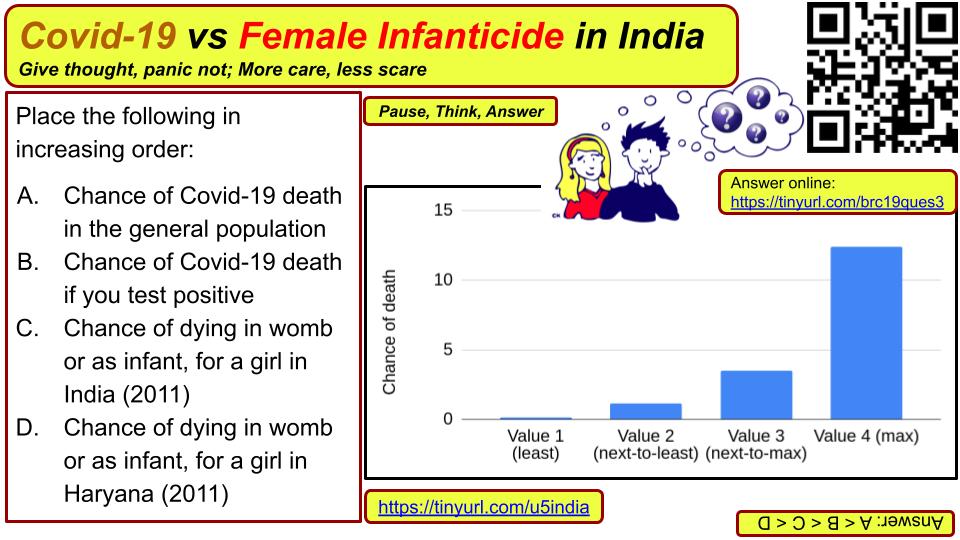 Covid-19 vs Female Infanticide in India
Give thought, panic not; More care, less scare

Place the following in increasing order:
A. Chance of Covid-19 death in the general population
B. Chance of Covid-19 death if you test positive
C. Chance of dying in womb or as infant, for a girl in India (2011)
D. Chance of dying in womb or as infant, for a girl in Haryana (2011)

Pause, Think, Answer

Answer online:
https://tinyurl.com/brc19ques3

Chance of death
15
10
5
0
Value 1 (least)
Value 2 (next-to-least)
Value 3 (next-to-max)
Value 4 (max)

https://tinyurl.com/u5india

Answer: A < B < C < D